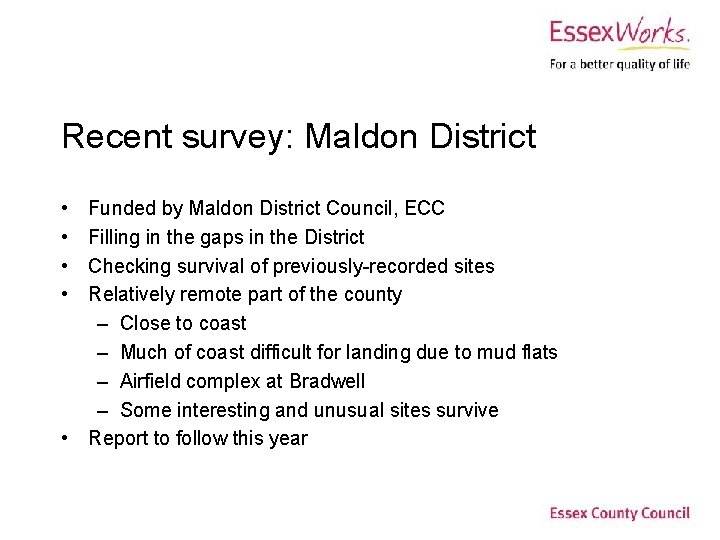 EssexWorks.
For a better quality of life

Recent survey: Maldon District

• Funded by Maldon District Council, ECC
• Filling in the gaps in the District
• Checking survival of previously-recorded sites
• Relatively remote part of the county
– Close to coast
– Much of coast difficult for landing due to mud flats
– Airfield complex at Bradwell
– Some interesting and unusual sites survive
• Report to follow this year

Essex County Council